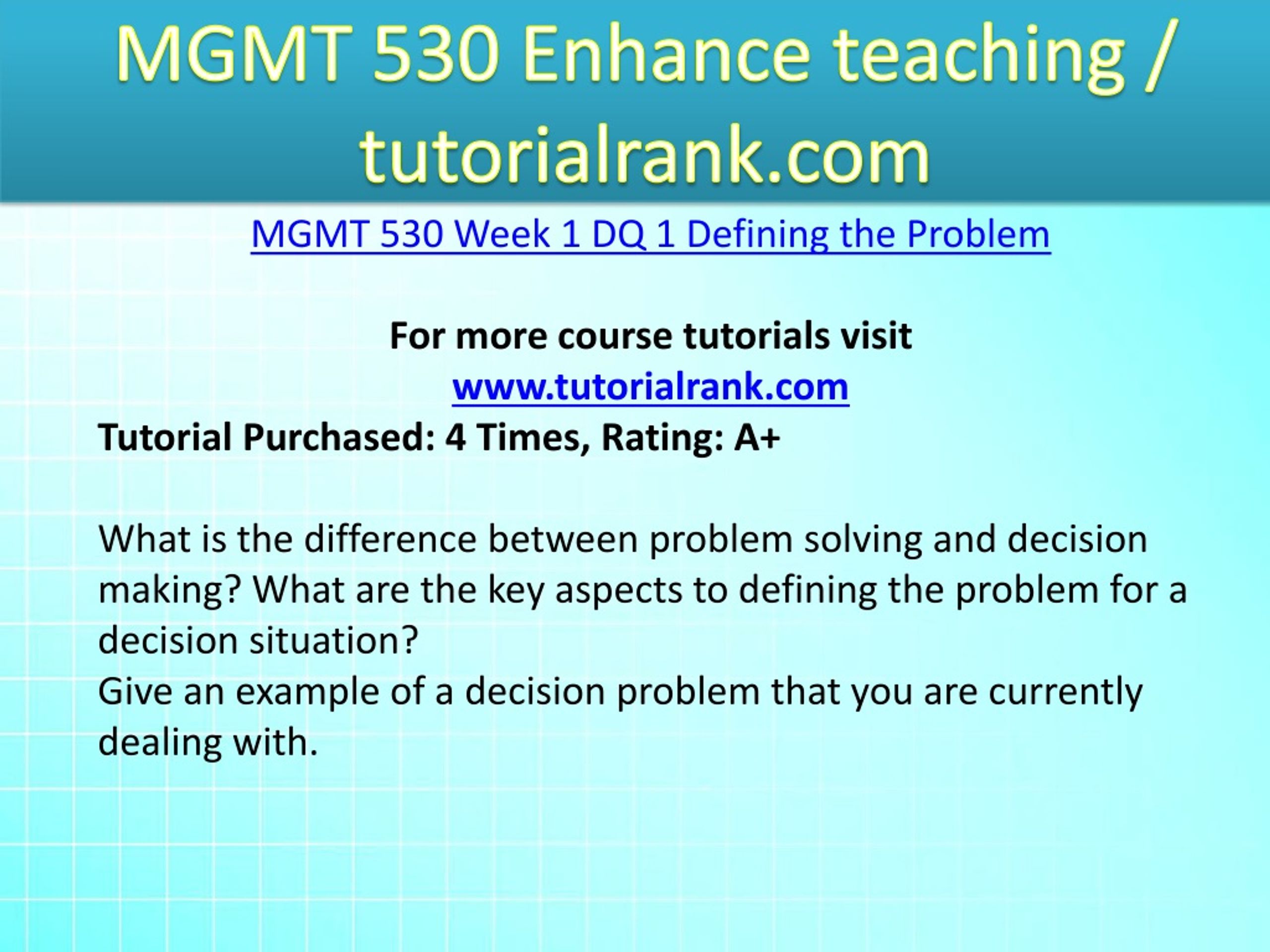 MGMT 530 Enhance teaching / tutorialrank.com

MGMT 530 Week 1 DQ 1 Defining the Problem

For more course tutorials visit
www.tutorialrank.com
Tutorial Purchased: 4 Times, Rating: A+

What is the difference between problem solving and decision making? What are the key aspects to defining the problem for a decision situation?
Give an example of a decision problem that you are currently dealing with.